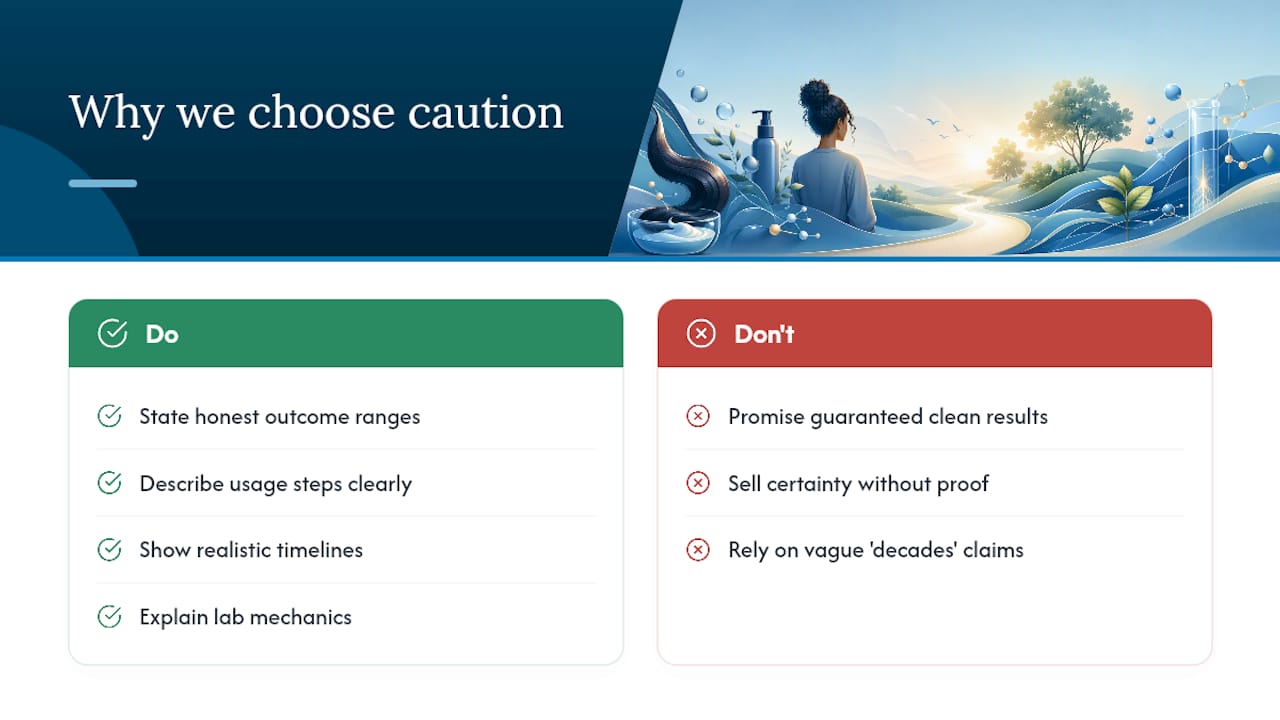 Why we choose caution

Do

State honest outcome ranges

Describe usage steps clearly

Show realistic timelines

Explain lab mechanics

Don't

Promise guaranteed clean results

Sell certainty without proof

Rely on vague 'decades' claims